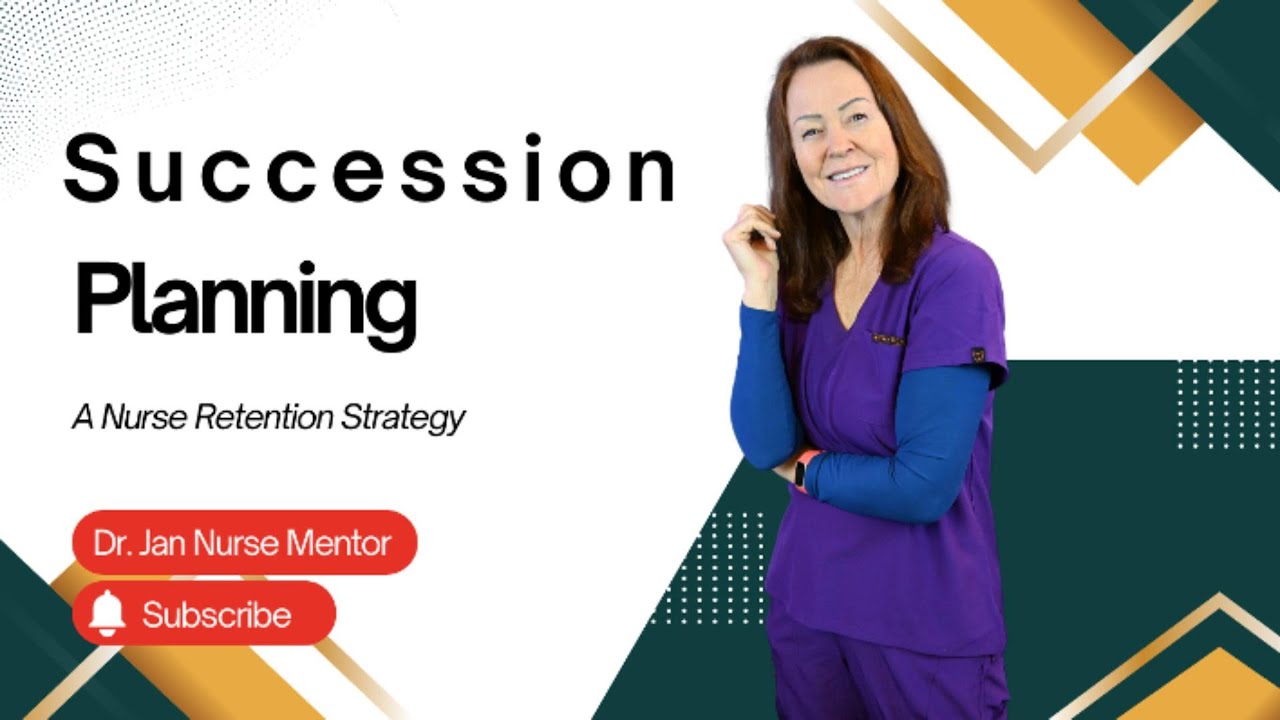 Succession

Planning

A Nurse Retention Strategy

Dr. Jan Nurse Mentor

Subscribe